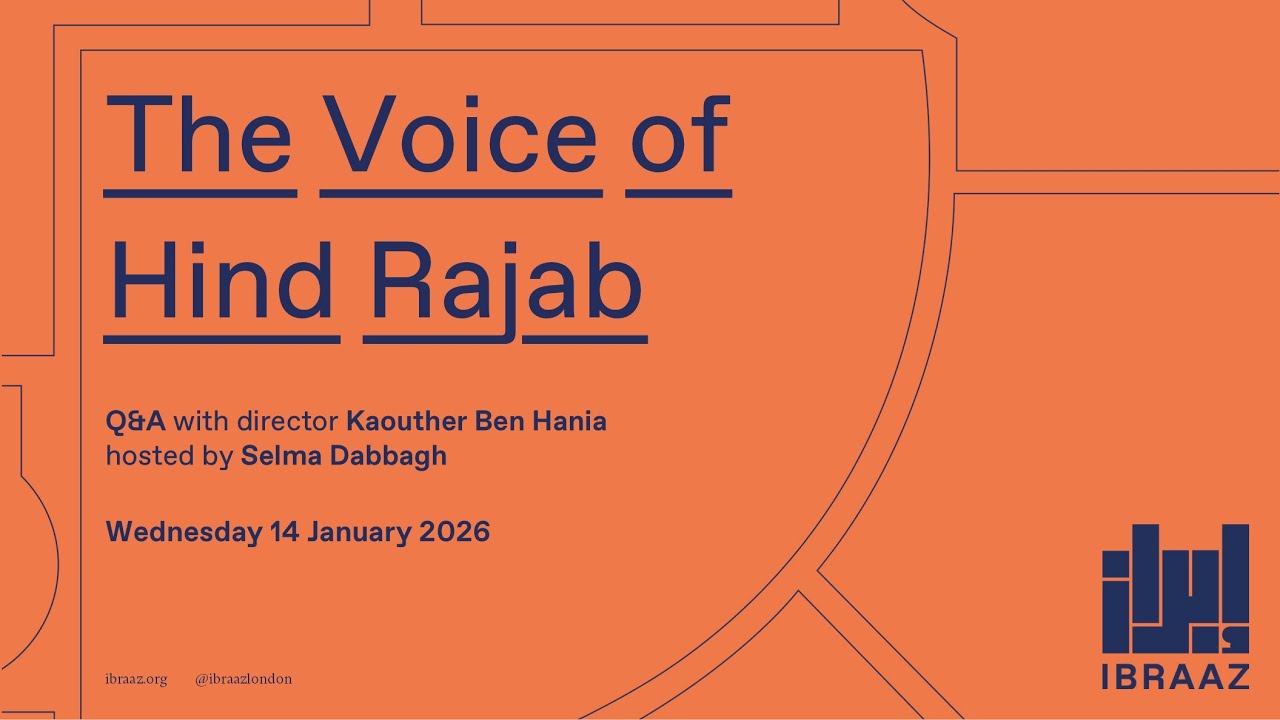 The Voice of Hind Rajab

Q&A with director Kaouther Ben Hania
hosted by Selma Dabbagh

Wednesday 14 January 2026

ibraaz.org @ibraazlondon

إبراز
IBRAAZ